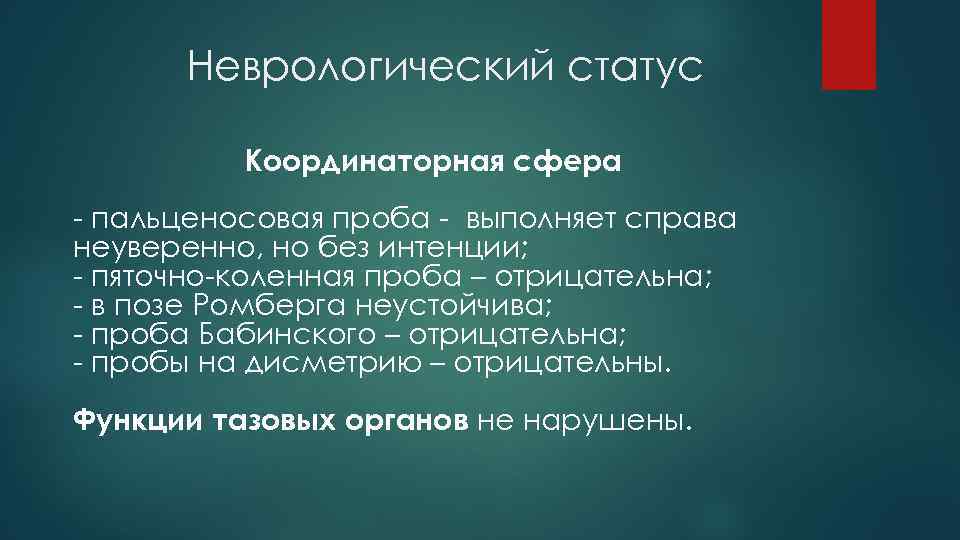 Неврологический статус

Координаторная сфера

- пальценосовая проба - выполняет справа неуверенно, но без интенции;
- пяточно-коленная проба – отрицательна;
- в позе Ромберга неустойчива;
- проба Бабинского – отрицательна;
- пробы на дисметрию – отрицательны.

Функции тазовых органов не нарушены.